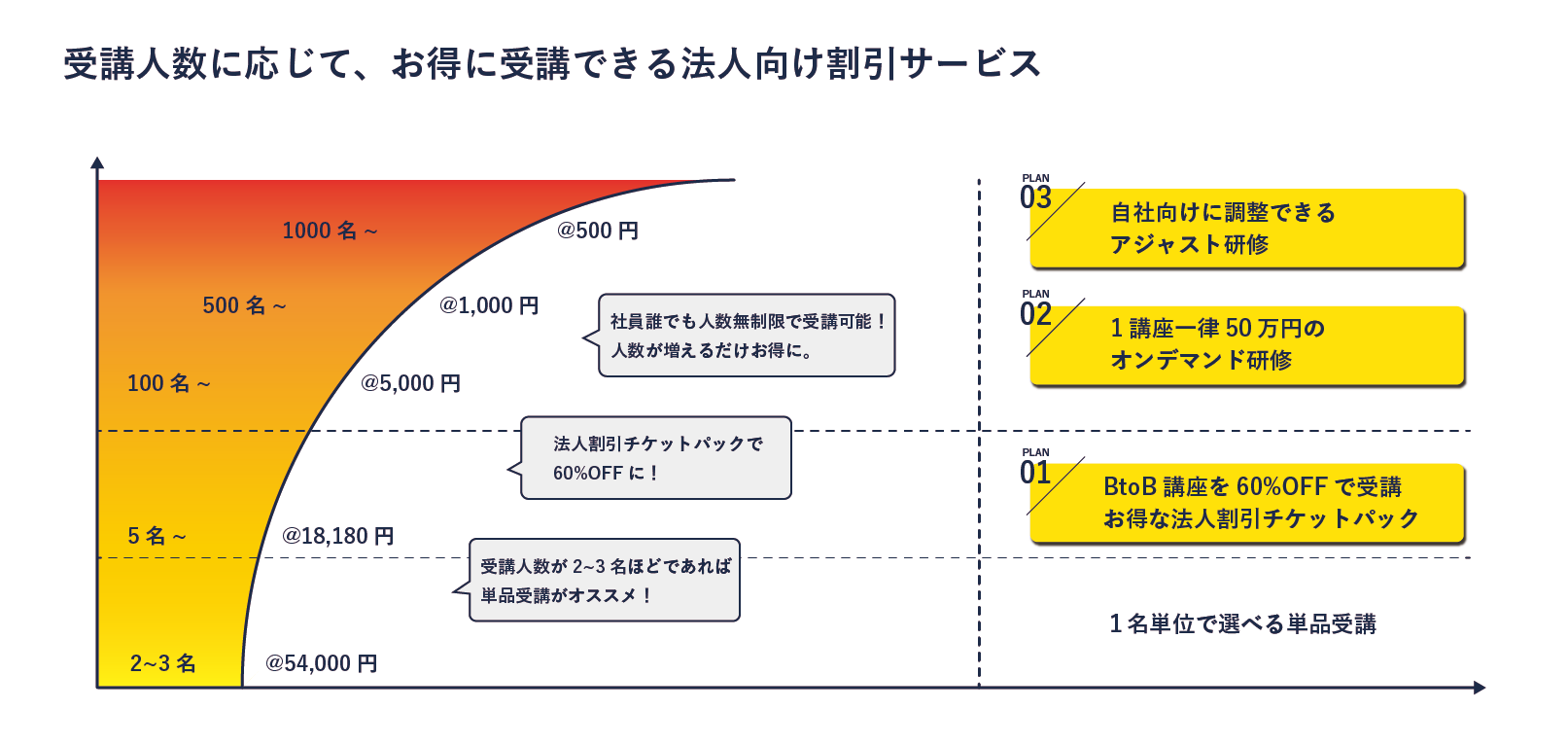 受講人数に応じて、お得に受講できる法人向け割引サービス

1000 名 ~

@500 円

500 名 ~

@1,000 円

社員誰でも人数無制限で受講可能！
人数が増えるだけお得に。

100 名 ~

@5,000 円

法人割引チケットパックで
60%OFF に！

5 名 ~

@18,180 円

受講人数が 2~3 名ほどであれば
単品受講がオススメ！

2~3 名

@54,000 円

PLAN
03
自社向けに調整できる
アジャスト研修

PLAN
02
1 講座一律 50 万円の
オンデマンド研修

PLAN
01
BtoB 講座を 60%OFF で受講
お得な法人割引チケットパック

1 名単位で選べる単品受講